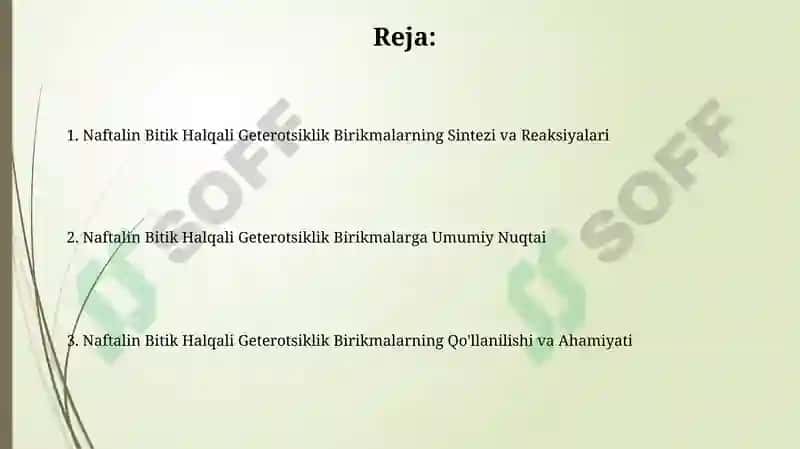 Reja:

1. Naftalin Bitik Halqali Geterotsiklik Birikmalarning Sintezi va Reaksiyalari

2. Naftalin Bitik Halqali Geterotsiklik Birikmalarga Umumiy Nuqtai

3. Naftalin Bitik Halqali Geterotsiklik Birikmalarning Qo'llanilishi va Ahamiyati

SOFF

SOFF